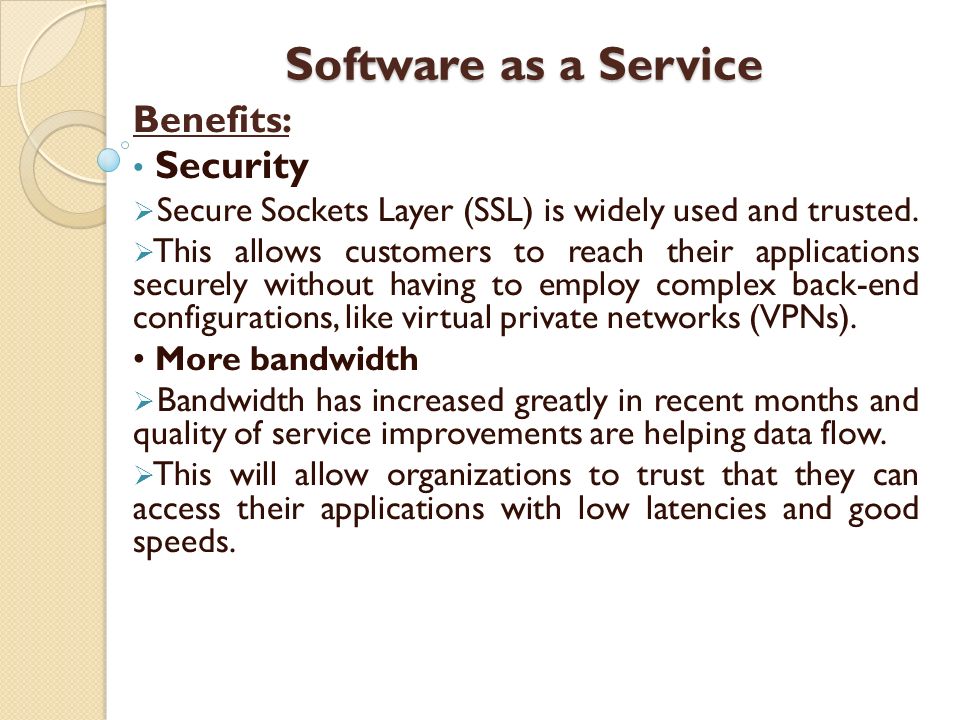 Software as a Service

Benefits:

• Security

➢Secure Sockets Layer (SSL) is widely used and trusted.

➢This allows customers to reach their applications securely without having to employ complex back-end configurations, like virtual private networks (VPNs).

• More bandwidth

➢Bandwidth has increased greatly in recent months and quality of service improvements are helping data flow.

➢This will allow organizations to trust that they can access their applications with low latencies and good speeds.